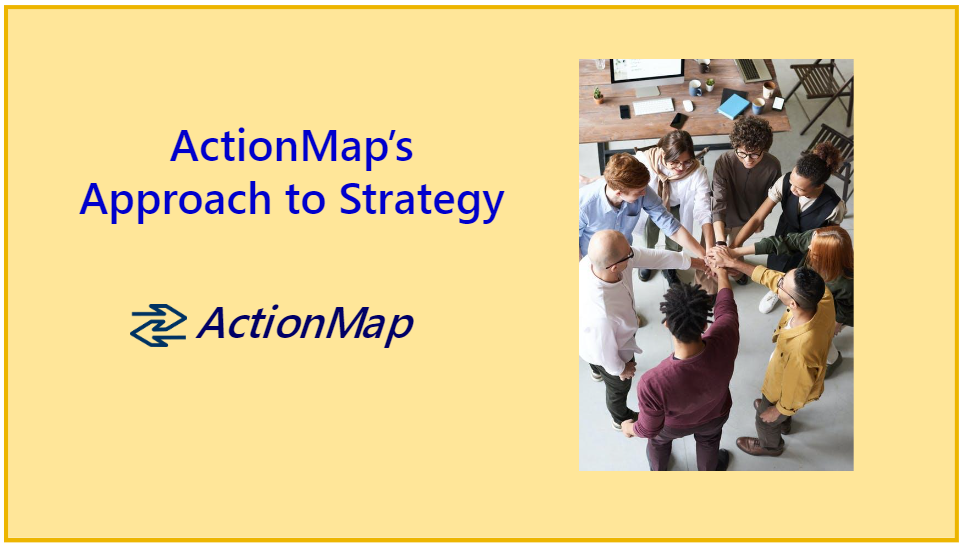 ActionMap's
Approach to Strategy

ActionMap